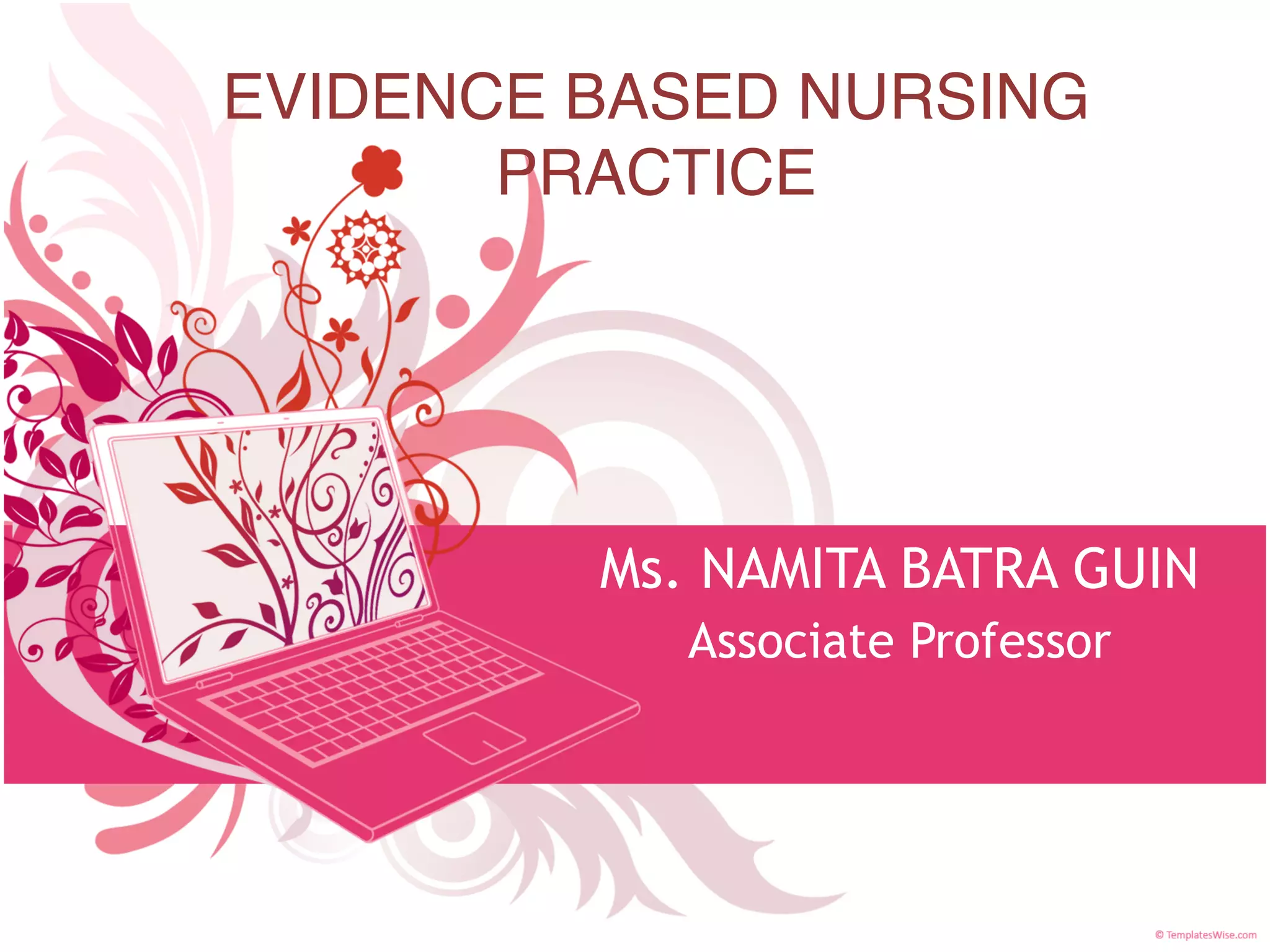 EVIDENCE BASED NURSING PRACTICE

Ms. NAMITA BATRA GUIN
Associate Professor

© TemplatesWise.com